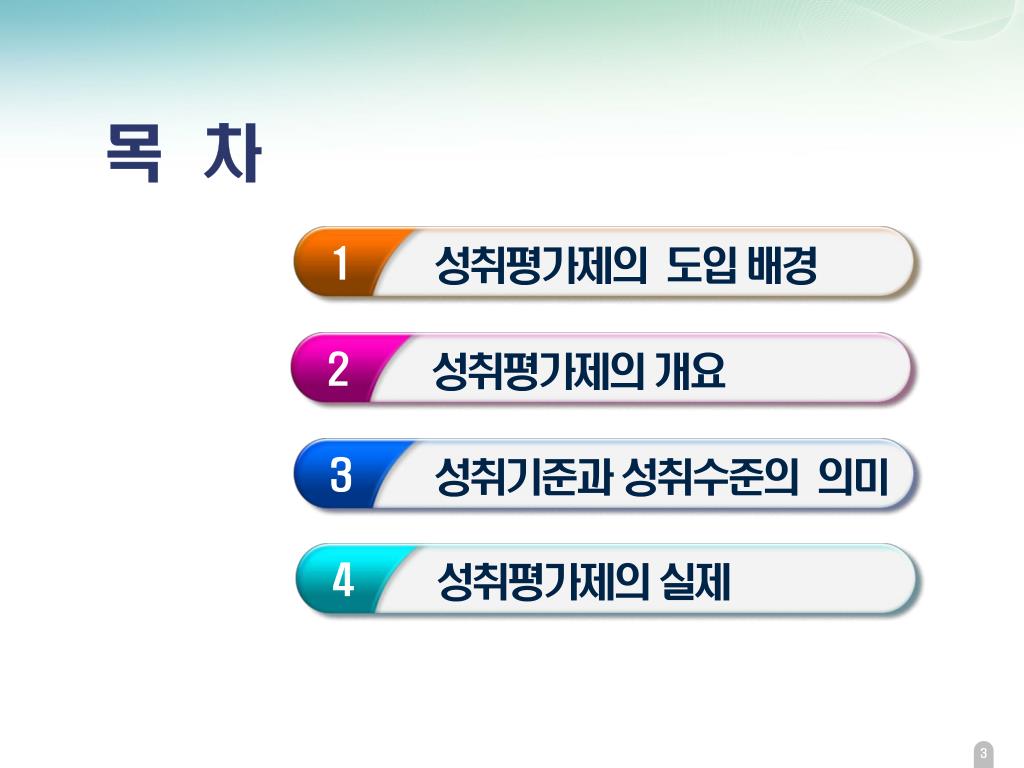 목 차

1 성취평가제의 도입 배경

2 성취평가제의 개요

3 성취기준과 성취수준의 의미

4 성취평가제의 실제

3